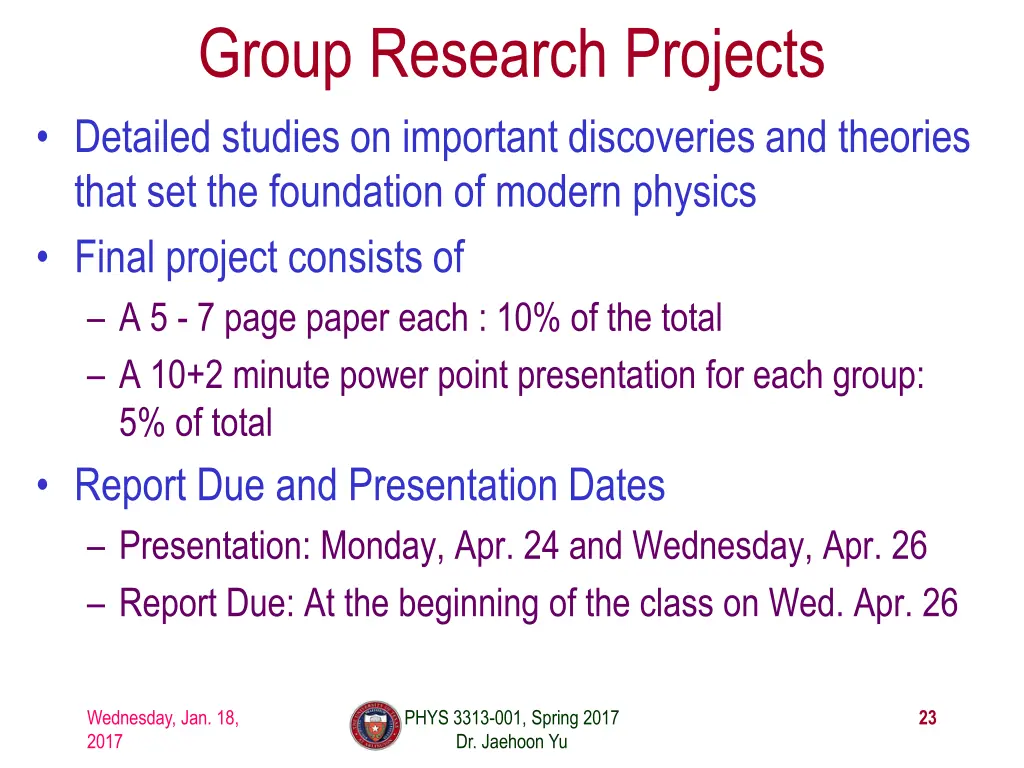 Group Research Projects

• Detailed studies on important discoveries and theories that set the foundation of modern physics
• Final project consists of
– A 5 - 7 page paper each : 10% of the total
– A 10+2 minute power point presentation for each group: 5% of total
• Report Due and Presentation Dates
– Presentation: Monday, Apr. 24 and Wednesday, Apr. 26
– Report Due: At the beginning of the class on Wed. Apr. 26

Wednesday, Jan. 18, 2017

PHYS 3313-001, Spring 2017
Dr. Jaehoon Yu

23